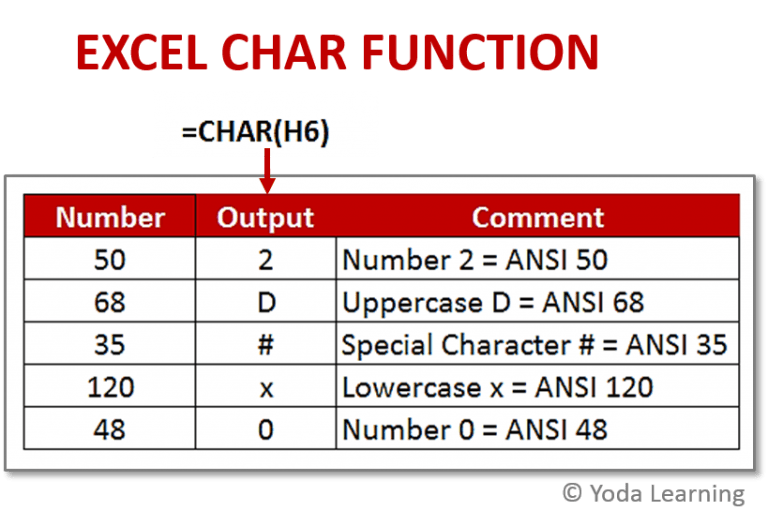 EXCEL CHAR FUNCTION

=CHAR(H6)

| Number | Output | Comment |
|---|---|---|
| 50 | 2 | Number 2 = ANSI 50 |
| 68 | D | Uppercase D = ANSI 68 |
| 35 | # | Special Character # = ANSI 35 |
| 120 | x | Lowercase x = ANSI 120 |
| 48 | 0 | Number 0 = ANSI 48 |

© Yoda Learning